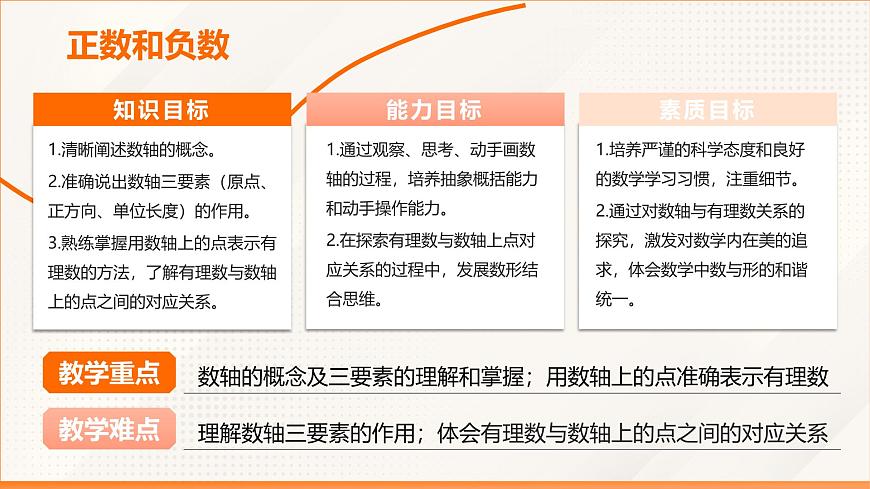 正数和负数

知识目标

1.清晰阐述数轴的概念。

2.准确说出数轴三要素（原点、正方向、单位长度）的作用。

3.熟练掌握用数轴上的点表示有理数的方法，了解有理数与数轴上的点之间的对应关系。

能力目标

1.通过观察、思考、动手画数轴的过程，培养抽象概括能力和动手操作能力。

2.在探索有理数与数轴上点对应关系的过程中，发展数形结合思维。

素质目标

1.培养严谨的科学态度和良好的数学学习习惯，注重细节。

2.通过对数轴与有理数关系的探究，激发对数学内在美的追求，体会数学中数与形的和谐统一。

教学重点

数轴的概念及三要素的理解和掌握；用数轴上的点准确表示有理数

教学难点

理解数轴三要素的作用；体会有理数与数轴上的点之间的对应关系